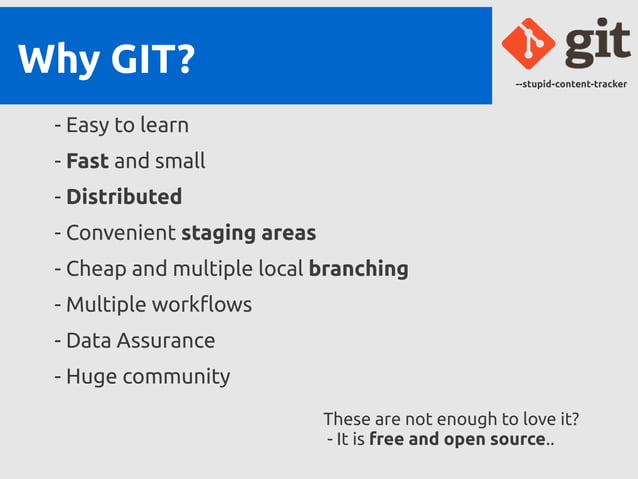 Why GIT?

git

--stupid-content-tracker

- Easy to learn
- Fast and small
- Distributed
- Convenient staging areas
- Cheap and multiple local branching
- Multiple workflows
- Data Assurance
- Huge community

These are not enough to love it?
- It is free and open source..